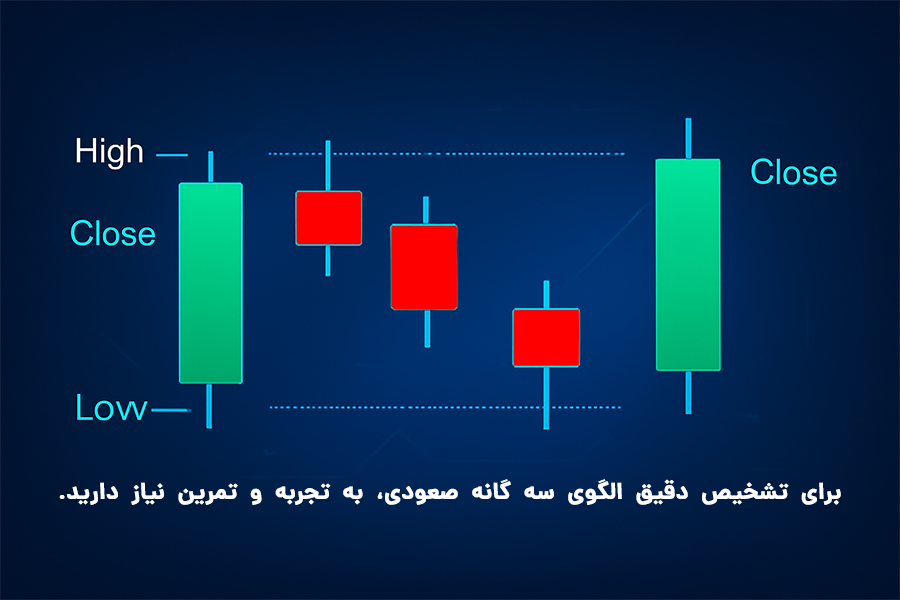 High

Close

Low

Close

برای تشخیص دقیق الگوی سه گانه صعودی، به تجربه و تمرین نیاز دارید.